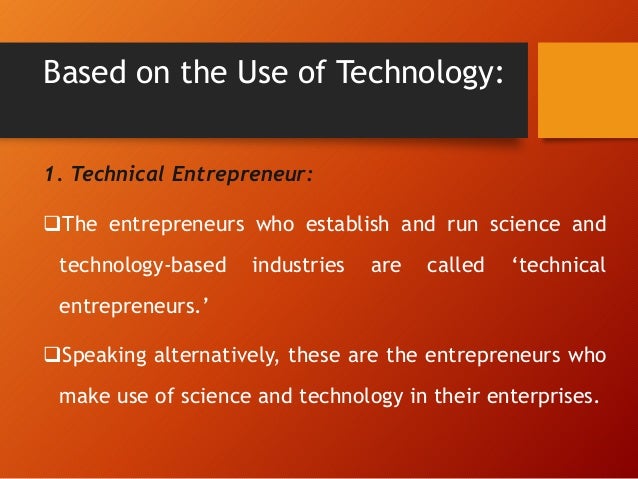 Based on the Use of Technology:

1. Technical Entrepreneur:

❑The entrepreneurs who establish and run science and technology-based industries are called ‘technical entrepreneurs.’

❑Speaking alternatively, these are the entrepreneurs who make use of science and technology in their enterprises.